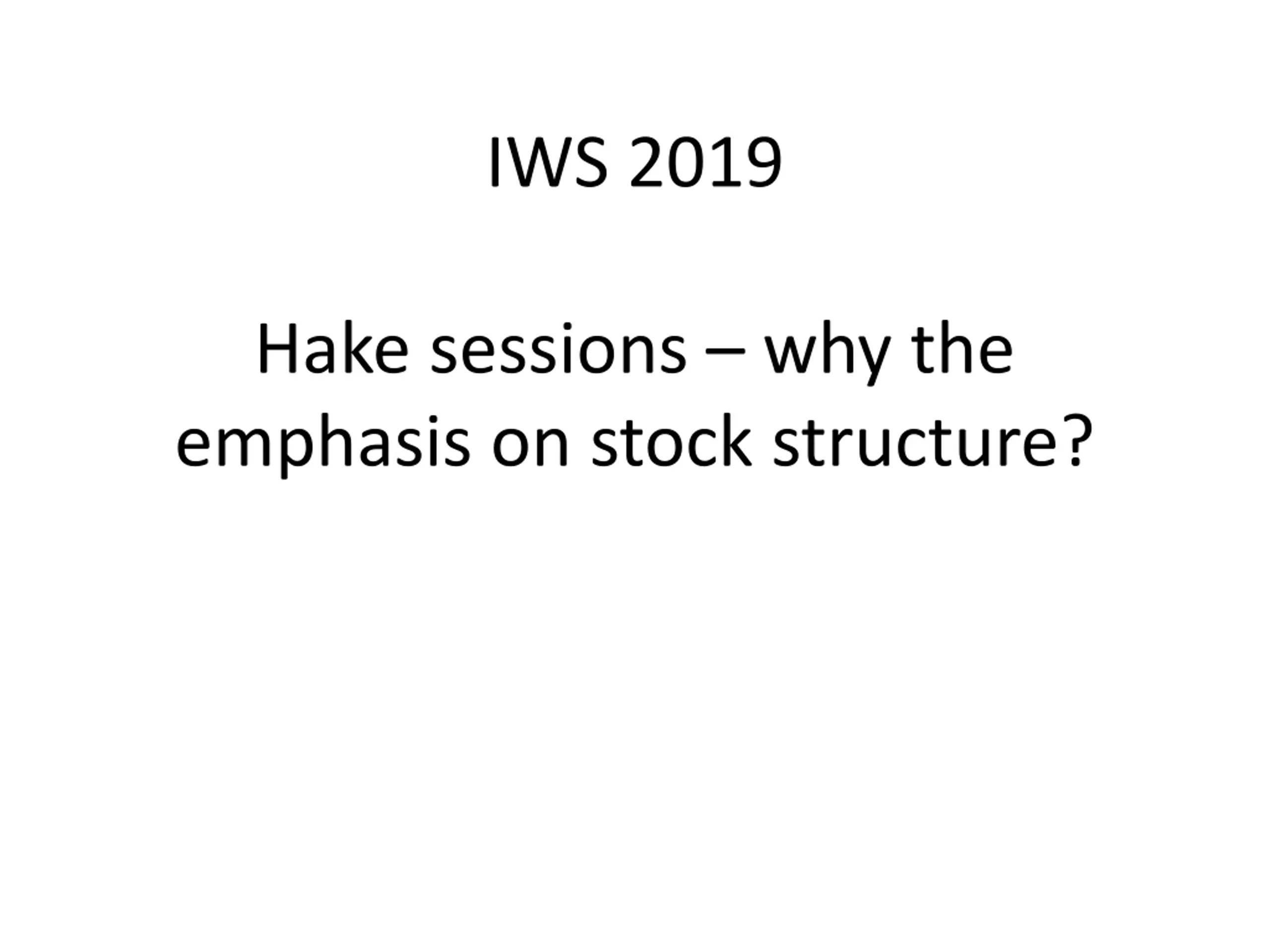 IWS 2019

Hake sessions – why the emphasis on stock structure?